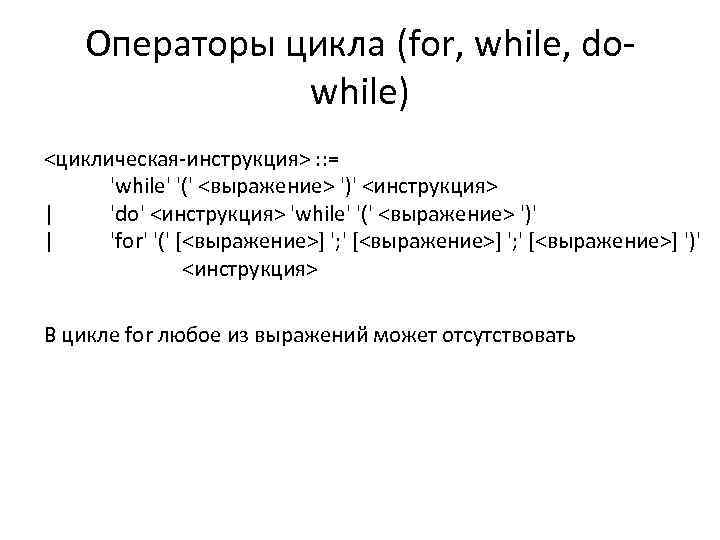 Операторы цикла (for, while, do-while)

<циклическая-инструкция> ::=
'while' '(' <выражение> ')' <инструкция>
| 'do' <инструкция> 'while' '(' <выражение> ')'
| 'for' '(' [<выражение>] ';' [<выражение>] ';' [<выражение>] ')' <инструкция>

В цикле for любое из выражений может отсутствовать